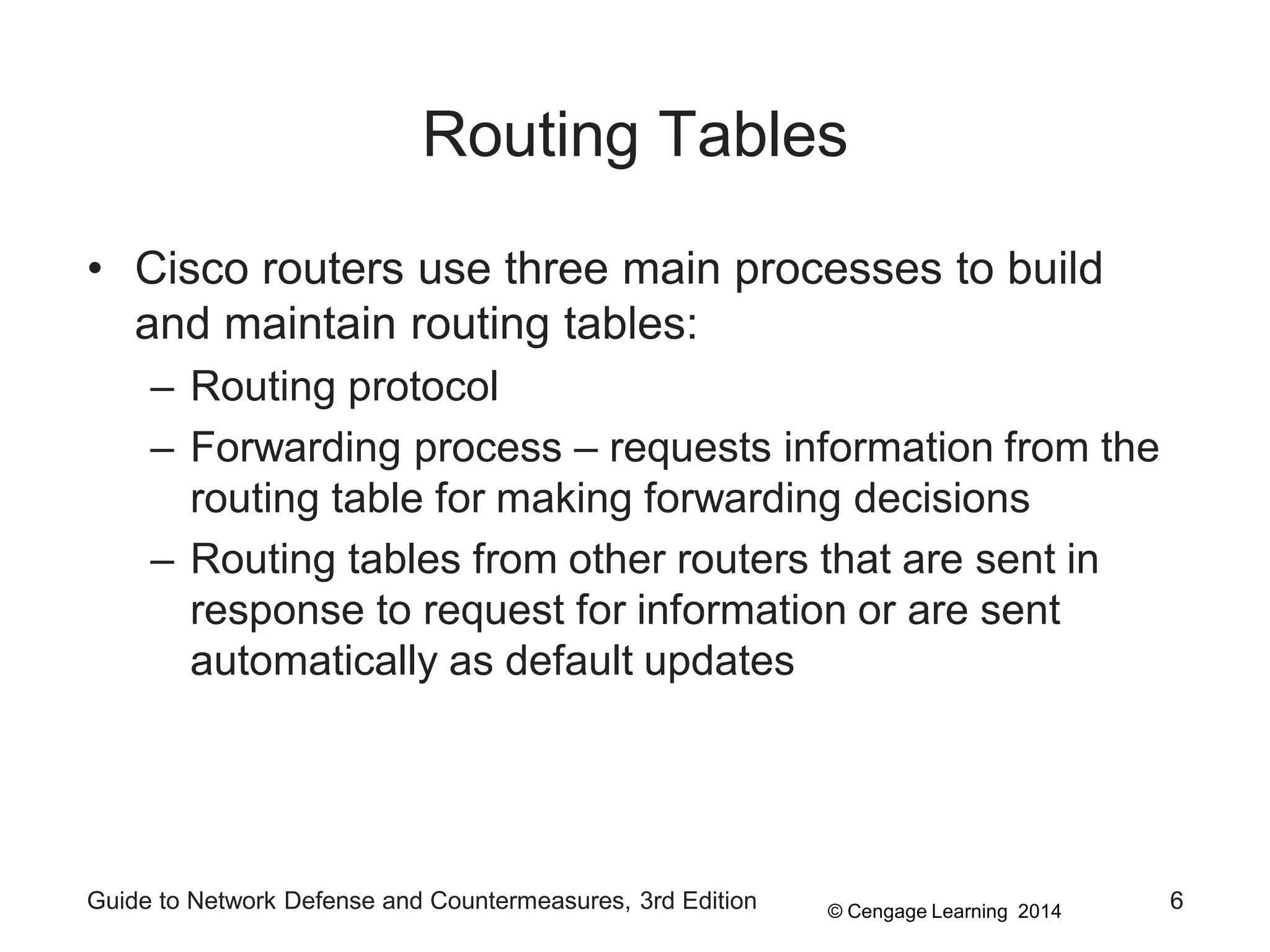 Routing Tables

• Cisco routers use three main processes to build and maintain routing tables:
  – Routing protocol
  – Forwarding process – requests information from the routing table for making forwarding decisions
  – Routing tables from other routers that are sent in response to request for information or are sent automatically as default updates

Guide to Network Defense and Countermeasures, 3rd Edition © Cengage Learning 2014 6